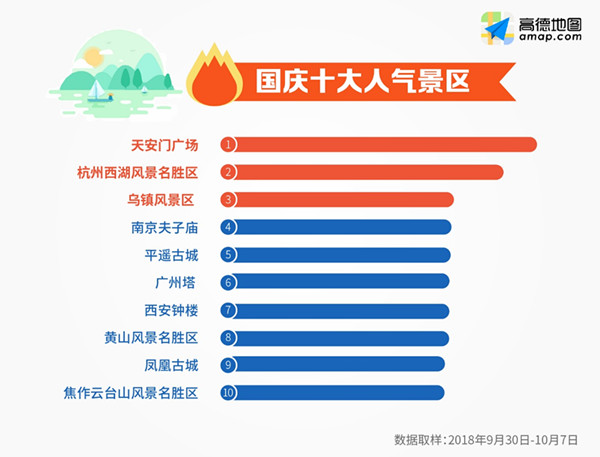 高德地图
amap.com

国庆十大人气景区

天安门广场 1
杭州西湖风景名胜区 2
乌镇风景区 3
南京夫子庙 4
平遥古城 5
广州塔 6
西安钟楼 7
黄山风景名胜区 8
凤凰古城 9
焦作云台山风景名胜区 10

数据取样：2018年9月30日-10月7日